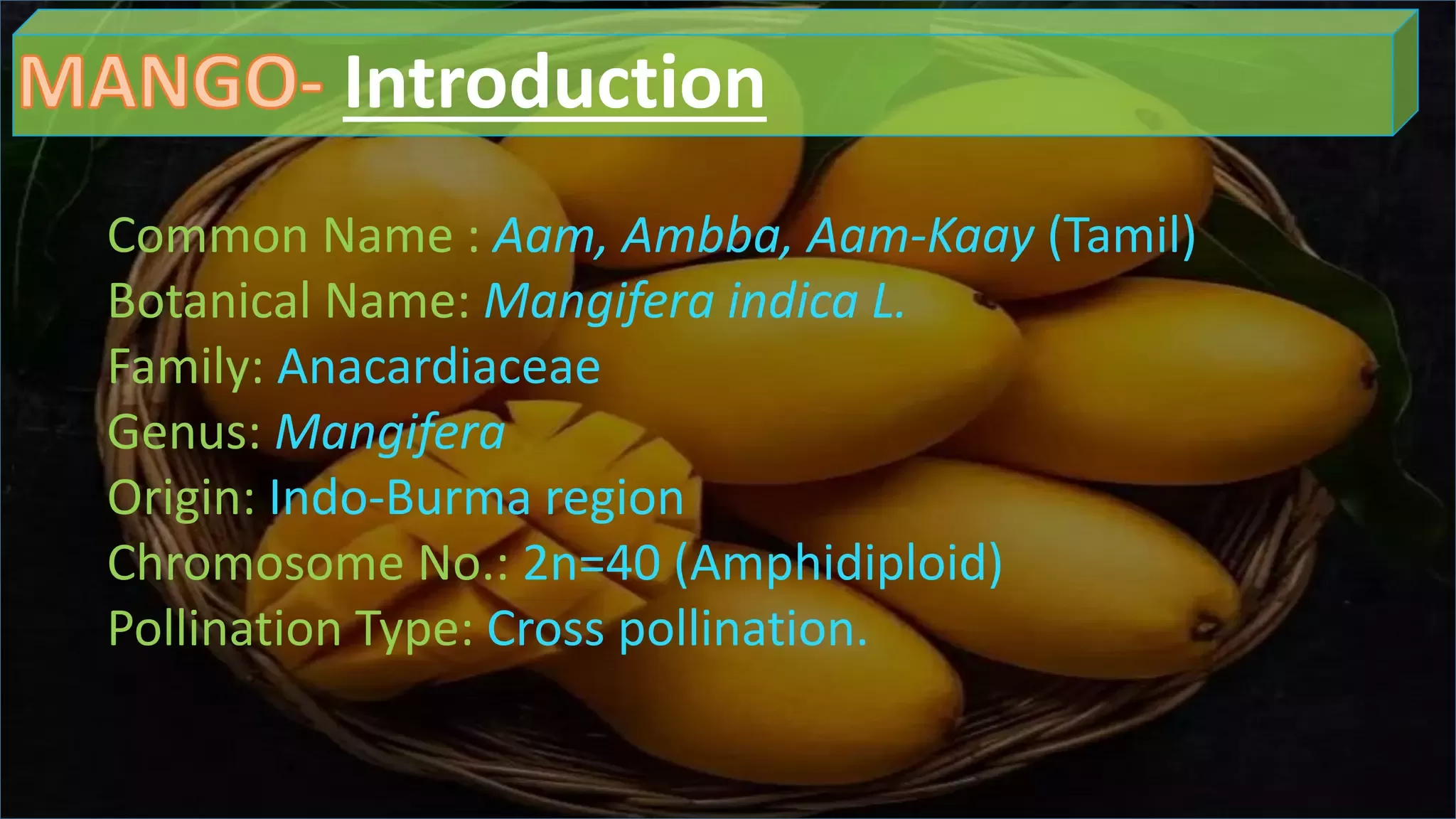 MANGO- Introduction

Common Name : Aam, Ambba, Aam-Kaay (Tamil)
Botanical Name: Mangifera indica L.
Family: Anacardiaceae
Genus: Mangifera
Origin: Indo-Burma region
Chromosome No.: 2n=40 (Amphidiploid)
Pollination Type: Cross pollination.